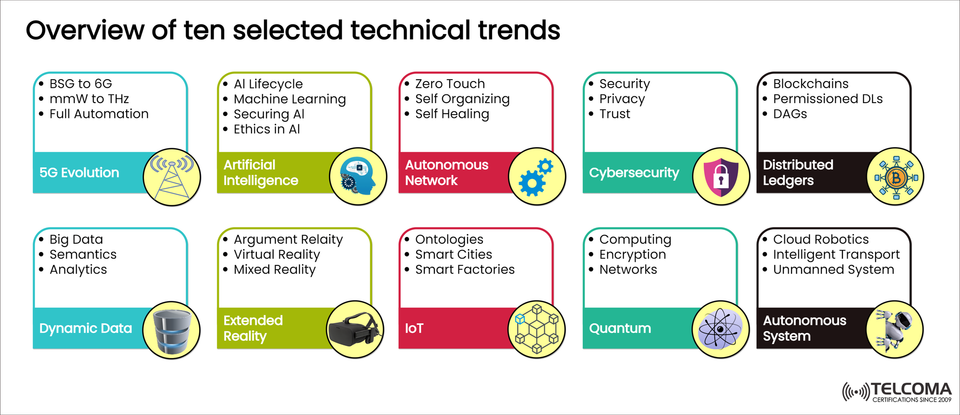 Overview of ten selected technical trends

• BSG to 6G
• mmW to THz
• Full Automation

5G Evolution

• AI Lifecycle
• Machine Learning
• Securing AI
• Ethics in AI

Artificial Intelligence

• Zero Touch
• Self Organizing
• Self Healing

Autonomous Network

• Security
• Privacy
• Trust

Cybersecurity

• Blockchains
• Permissioned DLs
• DAGs

Distributed Ledgers

• Big Data
• Semantics
• Analytics

Dynamic Data

• Argument Relaity
• Virtual Reality
• Mixed Reality

Extended Reality

• Ontologies
• Smart Cities
• Smart Factories

IoT

• Computing
• Encryption
• Networks

Quantum

• Cloud Robotics
• Intelligent Transport
• Unmanned System

Autonomous System

TELCOMA
CERTIFICATIONS SINCE 2009